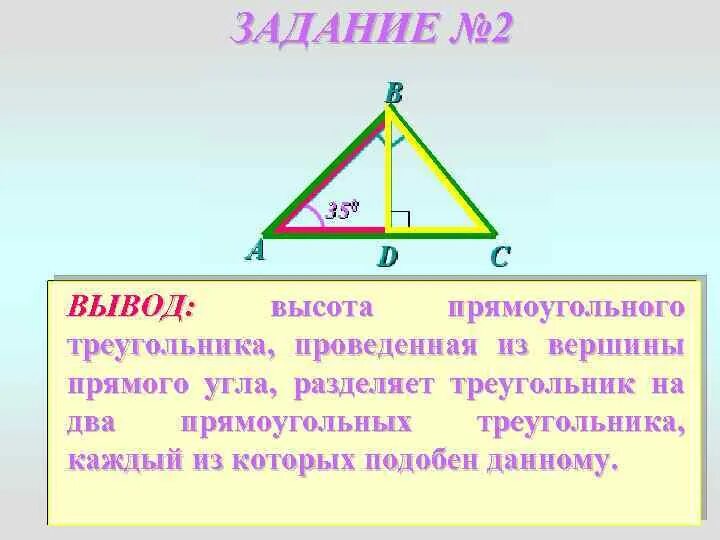 ЗАДАНИЕ №2

B
$35^0$
A
D
C

ВЫВОД: высота прямоугольного треугольника, проведенная из вершины прямого угла, разделяет треугольник на два прямоугольных треугольника, каждый из которых подобен данному.